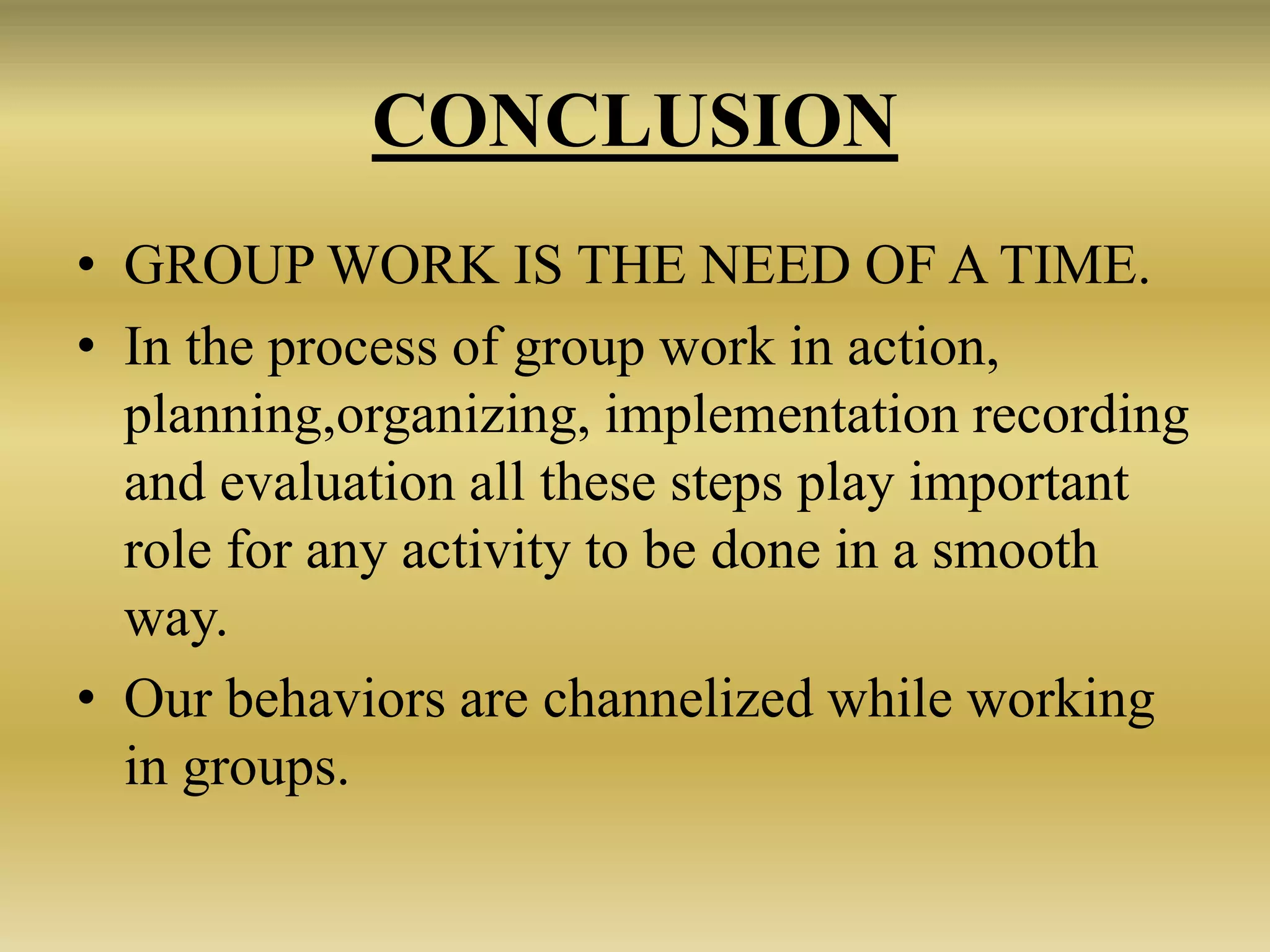 CONCLUSION

• GROUP WORK IS THE NEED OF A TIME.
• In the process of group work in action, planning,organizing, implementation recording and evaluation all these steps play important role for any activity to be done in a smooth way.
• Our behaviors are channelized while working in groups.